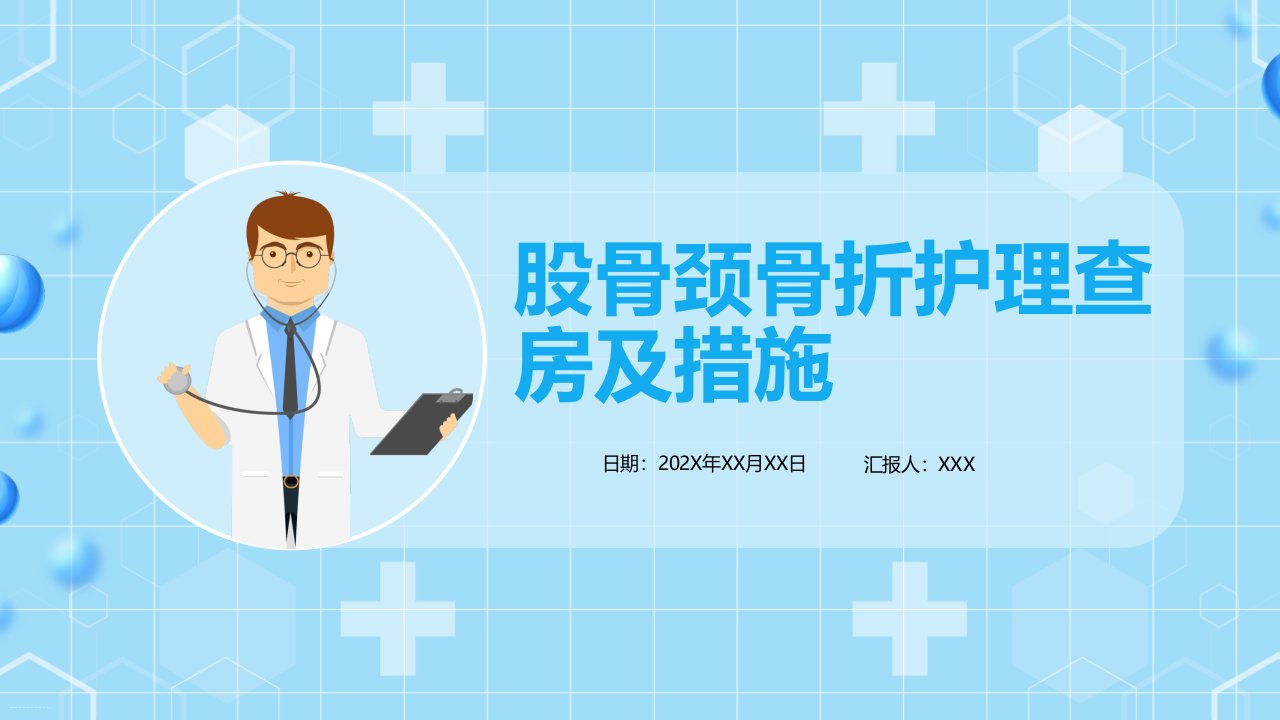 股骨颈骨折护理查房及措施

日期：202X年XX月XX日 汇报人：XXX